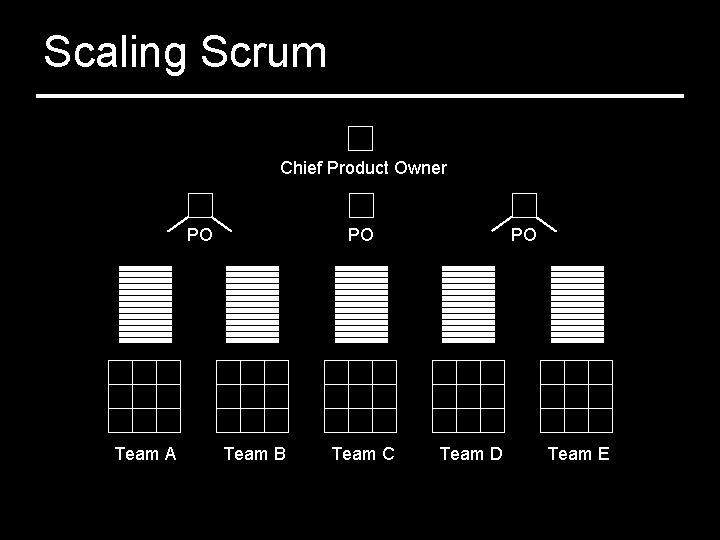 Scaling Scrum

Chief Product Owner

PO

PO

PO

Team A

Team B

Team C

Team D

Team E